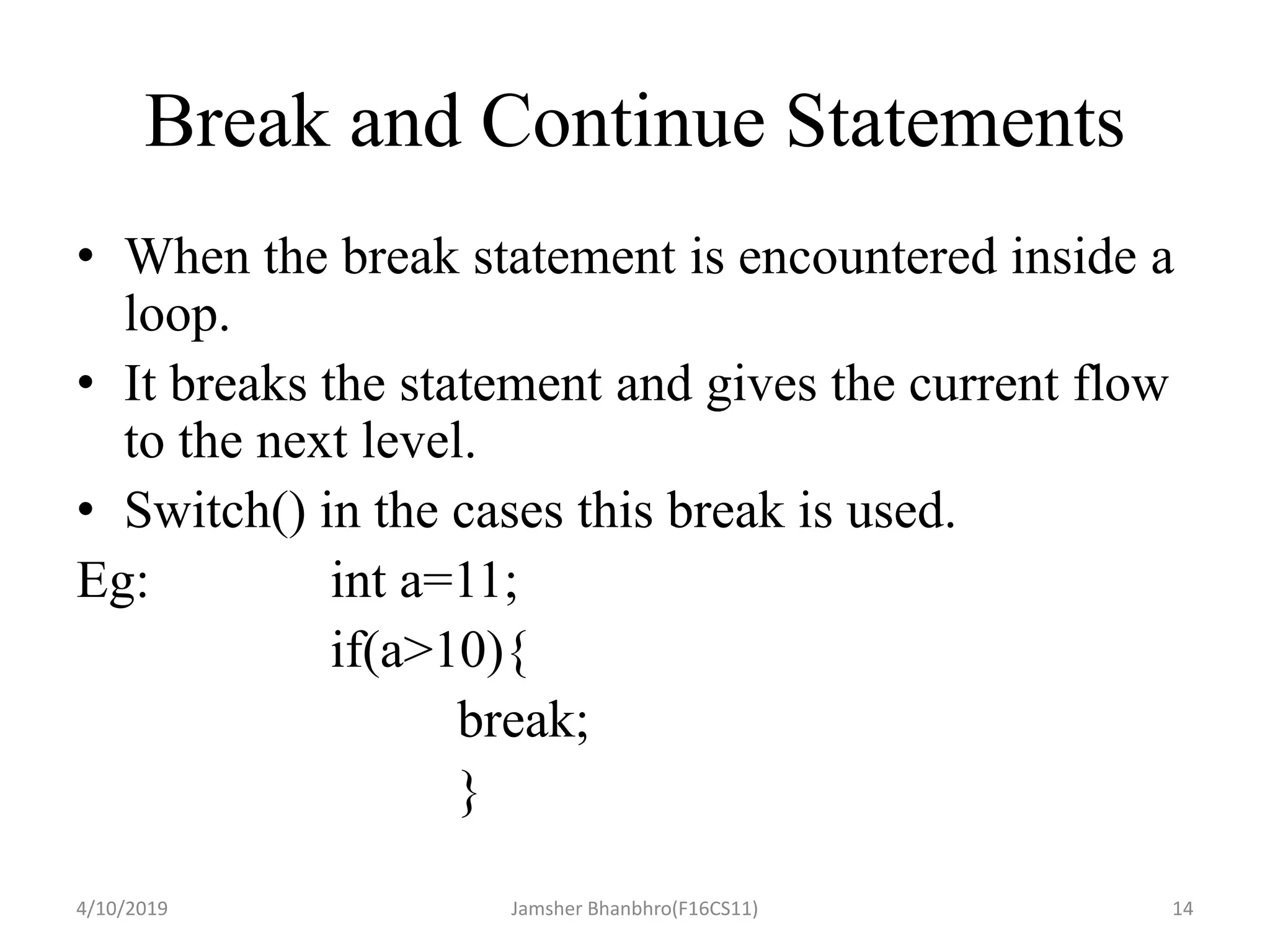 Break and Continue Statements

• When the break statement is encountered inside a loop.
• It breaks the statement and gives the current flow to the next level.
• Switch() in the cases this break is used.

Eg: int a=11;
if(a>10){
break;
}

4/10/2019 Jamsher Bhanbhro(F16CS11) 14